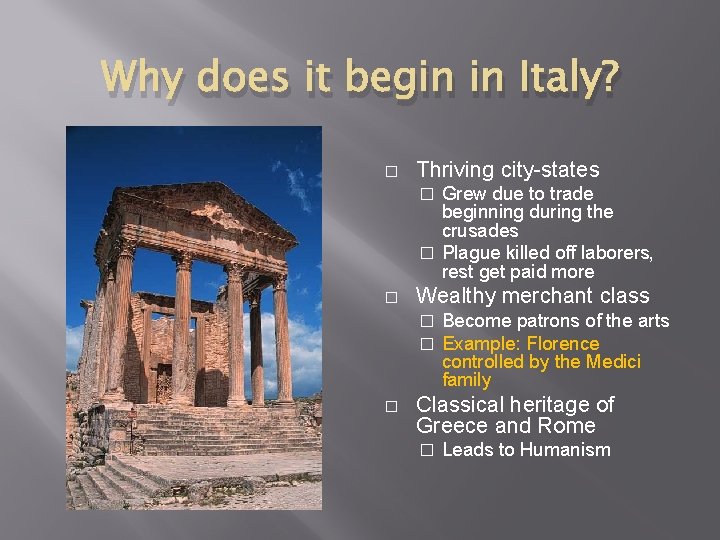 Why does it begin in Italy?

□ Thriving city-states
□ Grew due to trade beginning during the crusades
□ Plague killed off laborers, rest get paid more

□ Wealthy merchant class
□ Become patrons of the arts
□ Example: Florence controlled by the Medici family

□ Classical heritage of Greece and Rome
□ Leads to Humanism